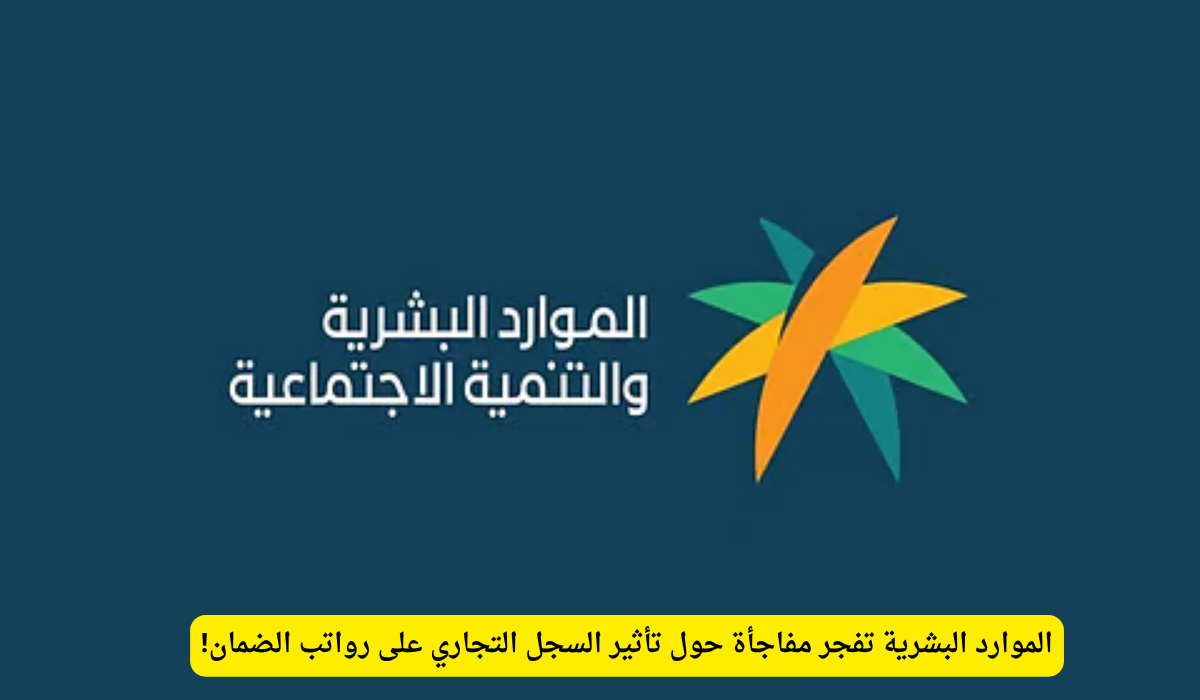 الموارد البشرية
والتنمية الاجتماعية

الموارد البشرية تفجر مفاجأة حول تأثير السجل التجاري على رواتب الضمان!